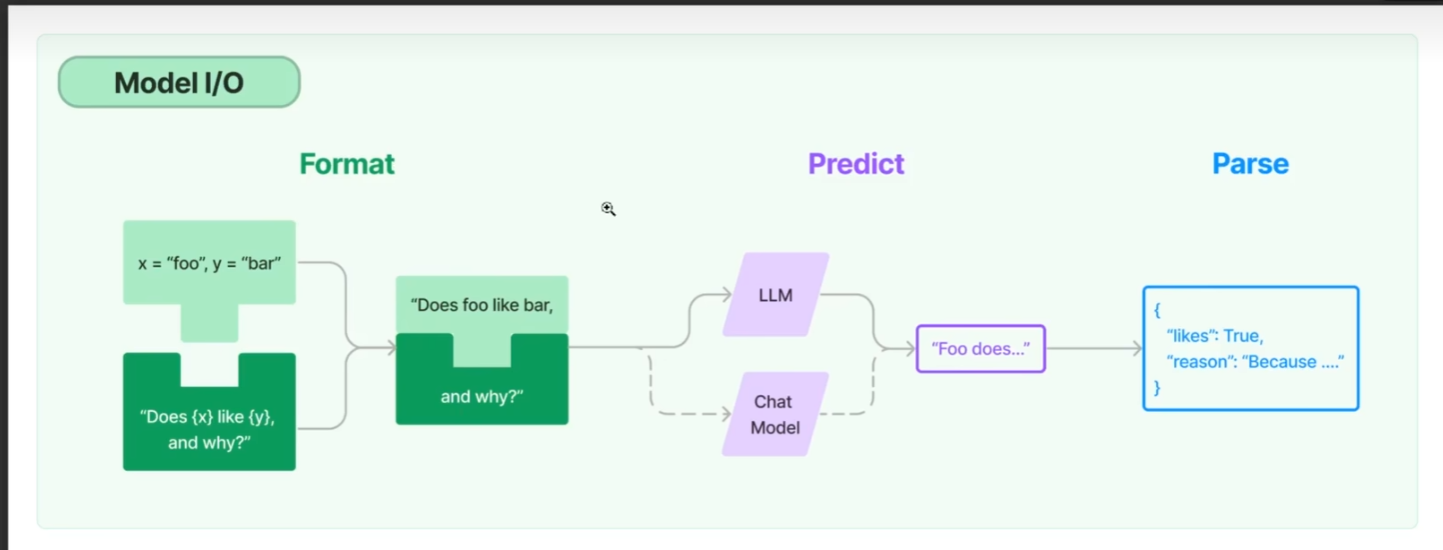 Model I/O

Format

Predict

Parse

x = “foo”, y = “bar”

“Does {x} like {y}, and why?”

“Does foo like bar,

and why?”

LLM

Chat Model

“Foo does...”

{
“likes”: True,
“reason”: “Because ....”
}